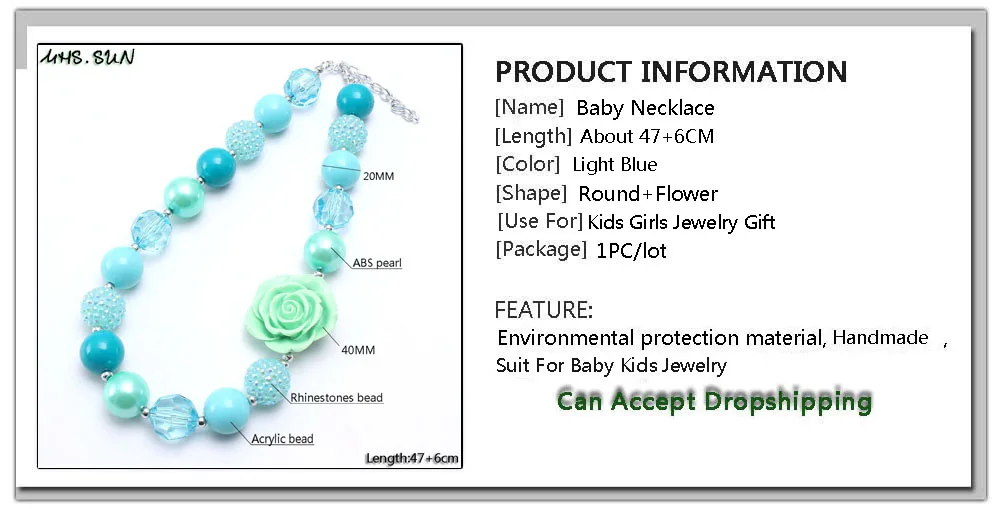 MHS.SUN

20MM

ABS pearl

40MM

Rhinestones bead

Acrylic bead

Length:47+6cm

PRODUCT INFORMATION

[Name] Baby Necklace

[Length] About 47+6CM

[Color] Light Blue

[Shape] Round+Flower

[Use For] Kids Girls Jewelry Gift

[Package] 1PC/lot

FEATURE:

Environmental protection material, Handmade ,
Suit For Baby Kids Jewelry

Can Accept Dropshipping